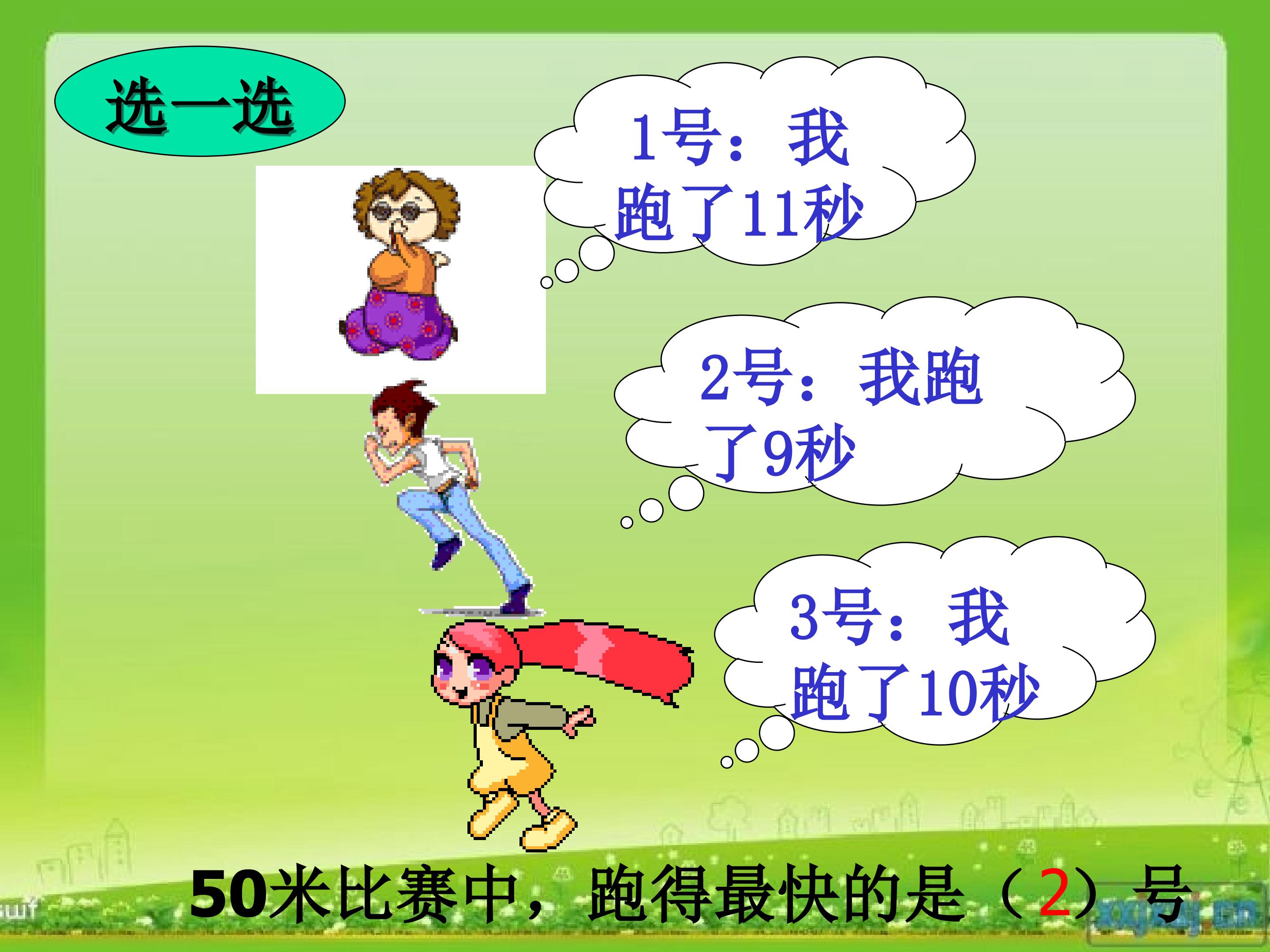 选一选

1号：我跑了11秒

2号：我跑了9秒

3号：我跑了10秒

50米比赛中，跑得最快的是（2）号

swf

xxjxsj.cn